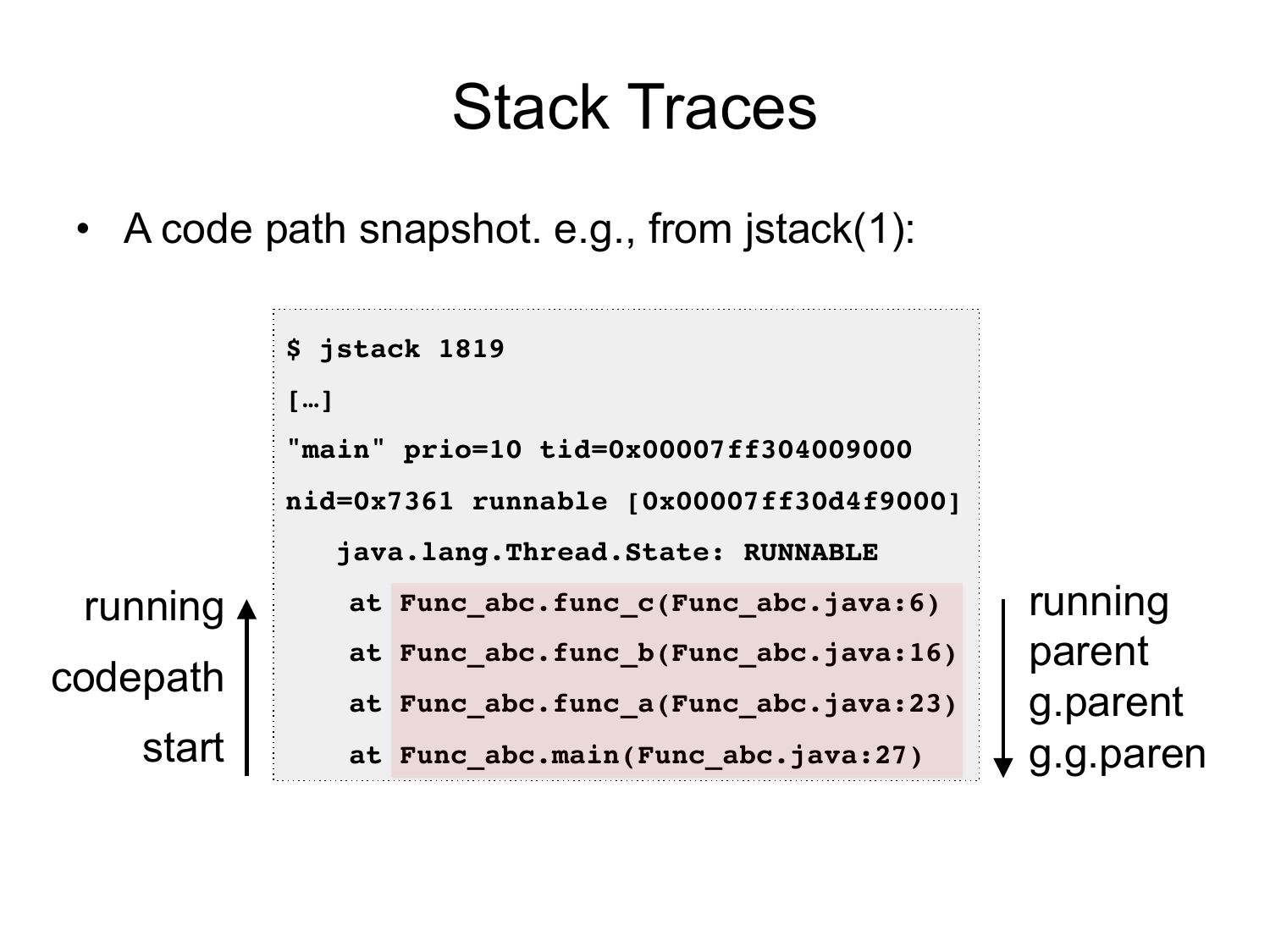 Stack Traces

• A code path snapshot. e.g., from jstack(1):

$ jstack 1819
[…]
"main" prio=10 tid=0x00007ff304009000 nid=0x7361 runnable [0x00007ff30d4f9000]
java.lang.Thread.State: RUNNABLE
at Func_abc.func_c(Func_abc.java:6)
at Func_abc.func_b(Func_abc.java:16)
at Func_abc.func_a(Func_abc.java:23)
at Func_abc.main(Func_abc.java:27)

running
codepath
start

running
parent
g.parent
g.g.paren